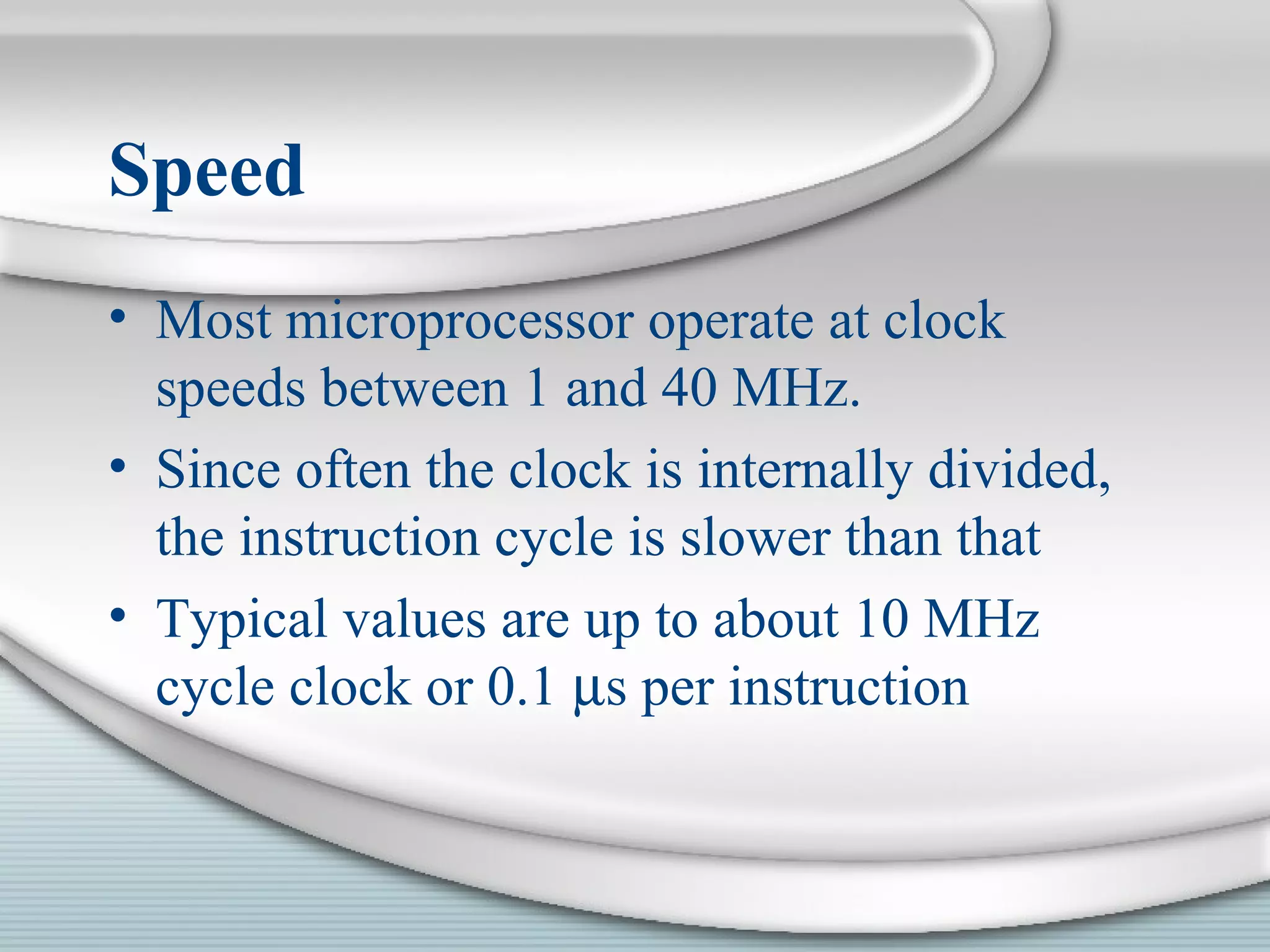 Speed

• Most microprocessor operate at clock speeds between 1 and 40 MHz.
• Since often the clock is internally divided, the instruction cycle is slower than that
• Typical values are up to about 10 MHz cycle clock or 0.1 μs per instruction